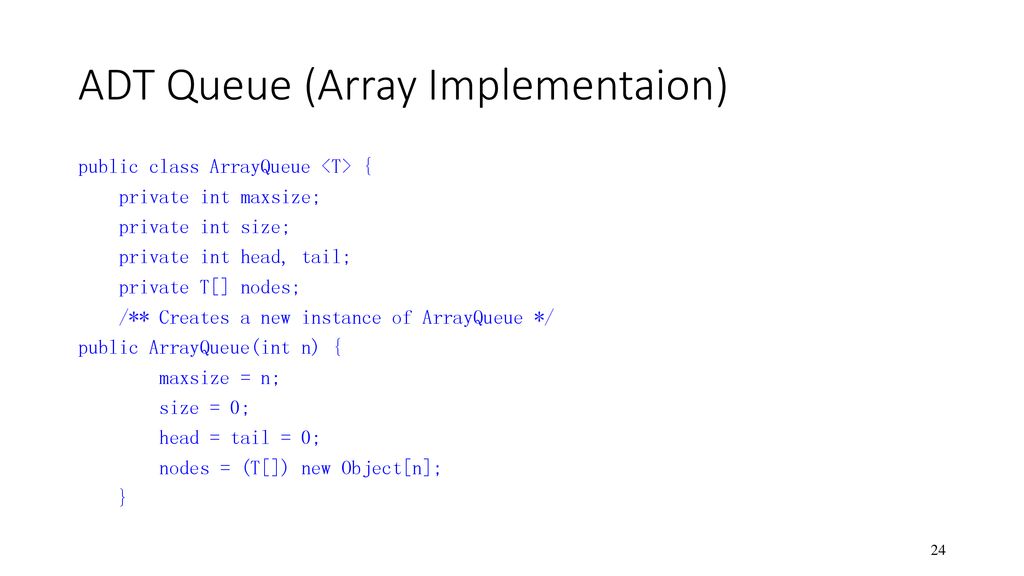 ADT Queue (Array Implementaion)

public class ArrayQueue <T> {
    private int maxsize;
    private int size;
    private int head, tail;
    private T[] nodes;
    /** Creates a new instance of ArrayQueue */
public ArrayQueue(int n) {
        maxsize = n;
        size = 0;
        head = tail = 0;
        nodes = (T[]) new Object[n];
    }

24